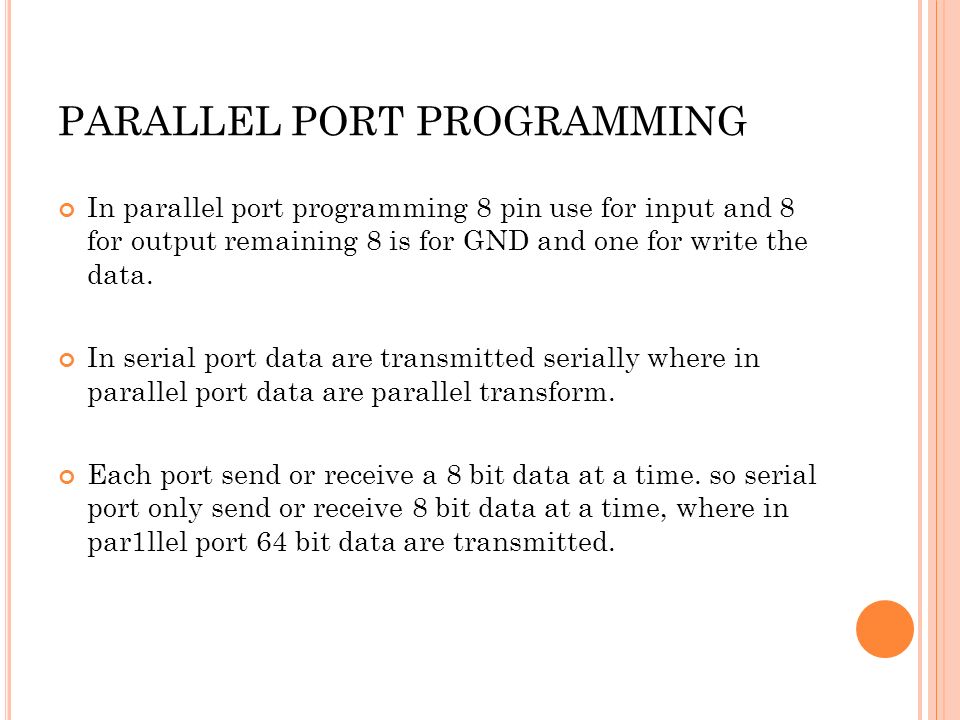 PARALLEL PORT PROGRAMMING

In parallel port programming 8 pin use for input and 8 for output remaining 8 is for GND and one for write the data.

In serial port data are transmitted serially where in parallel port data are parallel transform.

Each port send or receive a 8 bit data at a time. so serial port only send or receive 8 bit data at a time, where in par1llel port 64 bit data are transmitted.